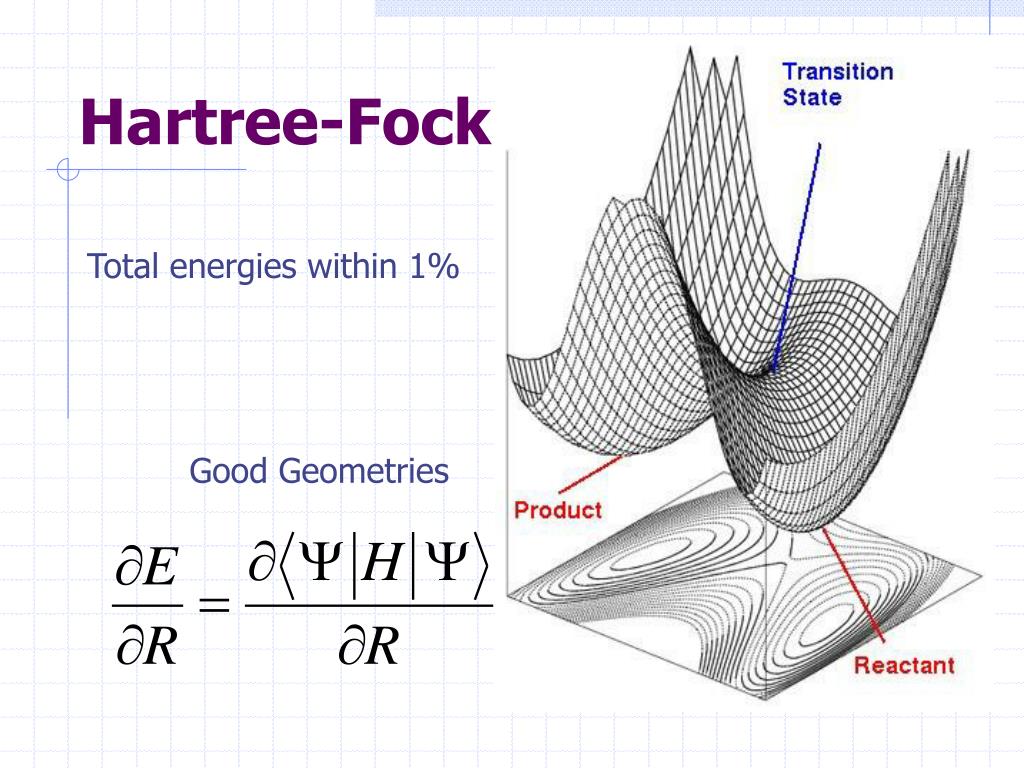 Hartree-Fock

Total energies within 1%

Good Geometries

$\frac{\partial E}{\partial R} = \frac{\partial \langle \Psi | H | \Psi \rangle}{\partial R}$

Transition State

Product

Reactant